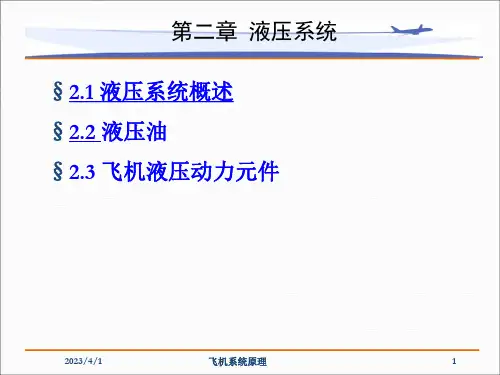 第二章 液压系统

§ 2.1 液压系统概述

§ 2.2 液压油

§ 2.3 飞机液压动力元件

2023/4/1

飞机系统原理

1